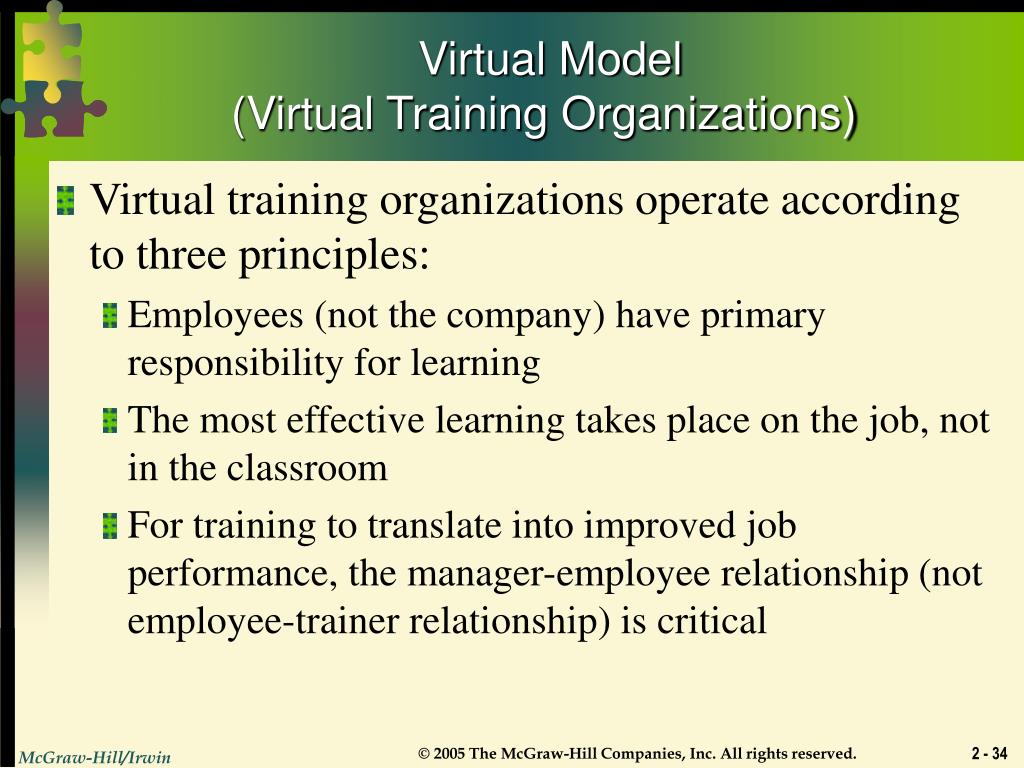 Virtual Model
(Virtual Training Organizations)

Virtual training organizations operate according to three principles:

Employees (not the company) have primary responsibility for learning

The most effective learning takes place on the job, not in the classroom

For training to translate into improved job performance, the manager-employee relationship (not employee-trainer relationship) is critical

McGraw-Hill/Irwin

© 2005 The McGraw-Hill Companies, Inc. All rights reserved.

2 - 34